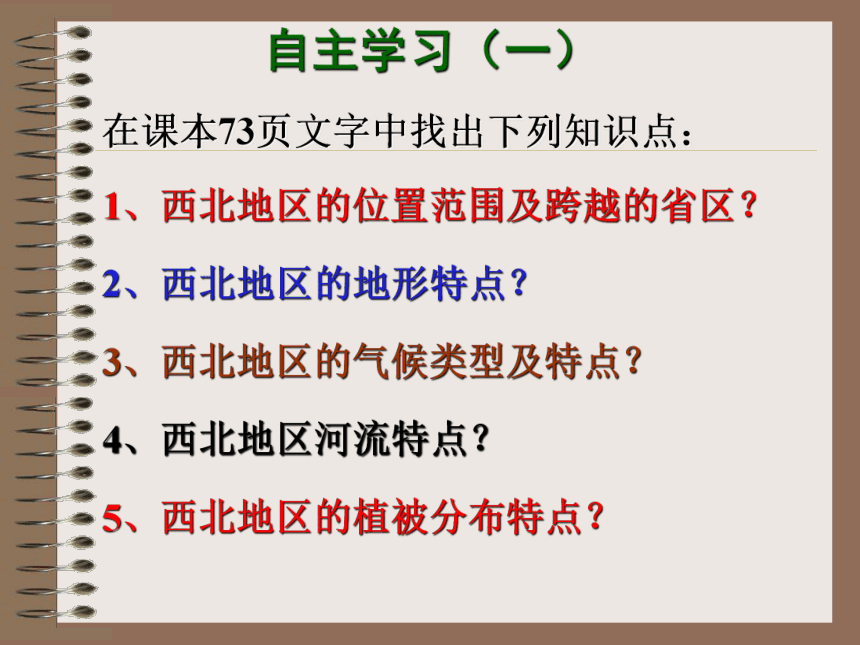 自主学习（一）

在课本73页文字中找出下列知识点：

1、西北地区的位置范围及跨越的省区？

2、西北地区的地形特点？

3、西北地区的气候类型及特点？

4、西北地区河流特点？

5、西北地区的植被分布特点？